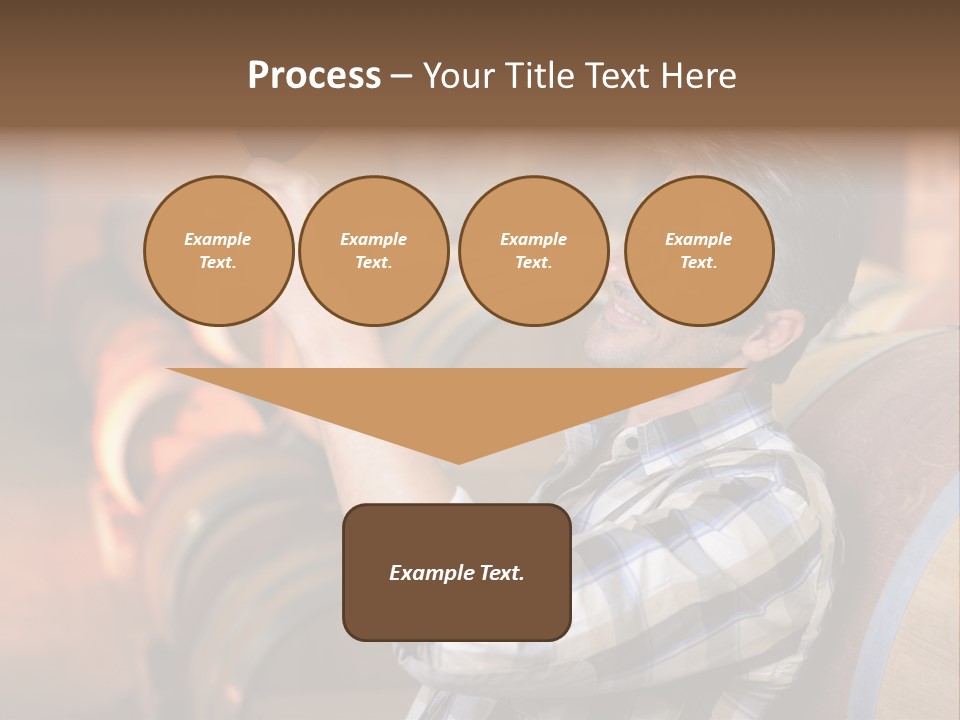 Process – Your Title Text Here

Example Text.

Example Text.

Example Text.

Example Text.

Example Text.